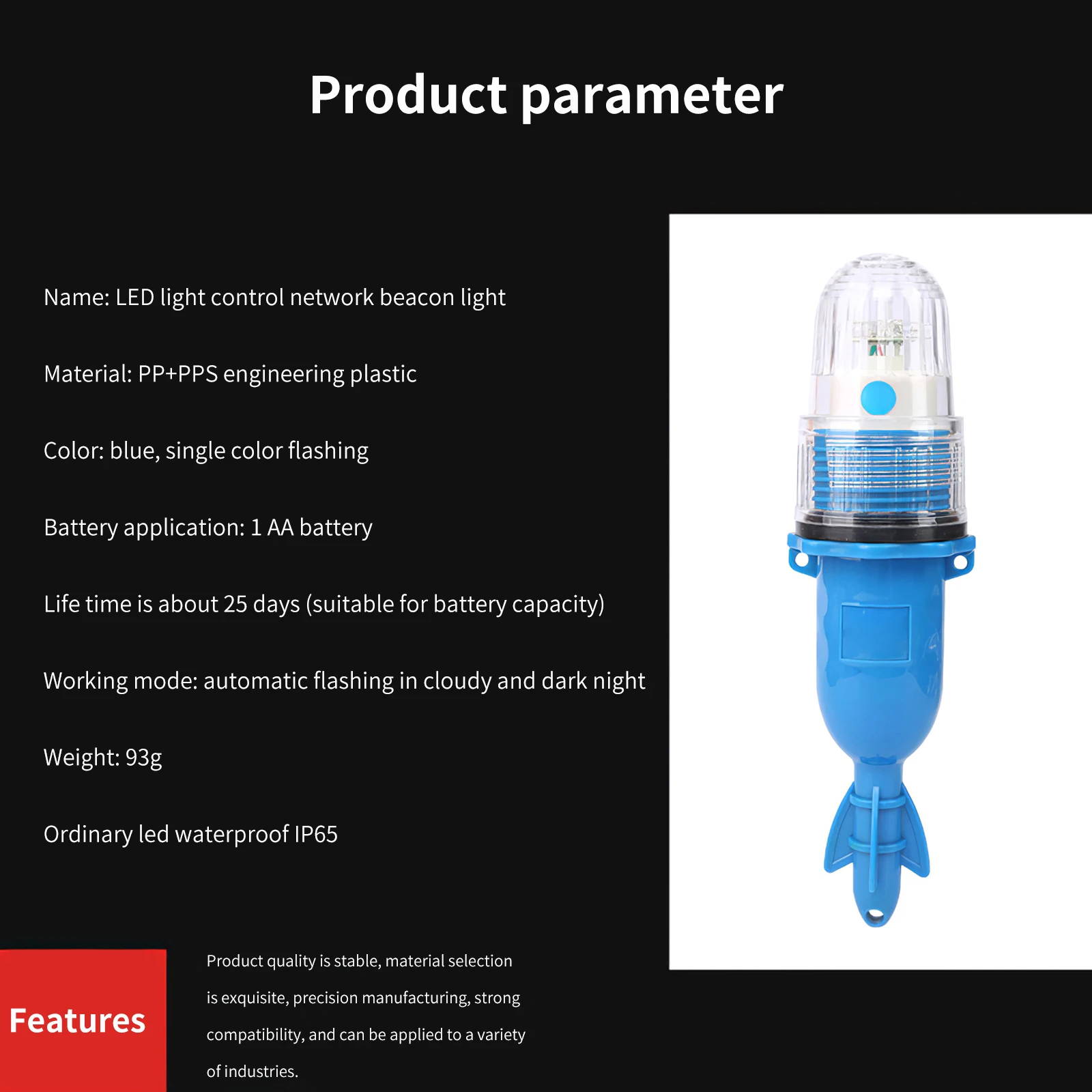 Product parameter

Name: LED light control network beacon light

Material: PP+PPS engineering plastic

Color: blue, single color flashing

Battery application: 1 AA battery

Life time is about 25 days (suitable for battery capacity)

Working mode: automatic flashing in cloudy and dark night

Weight: 93g

Ordinary led waterproof IP65

Features

Product quality is stable, material selection is exquisite, precision manufacturing, strong compatibility, and can be applied to a variety of industries.